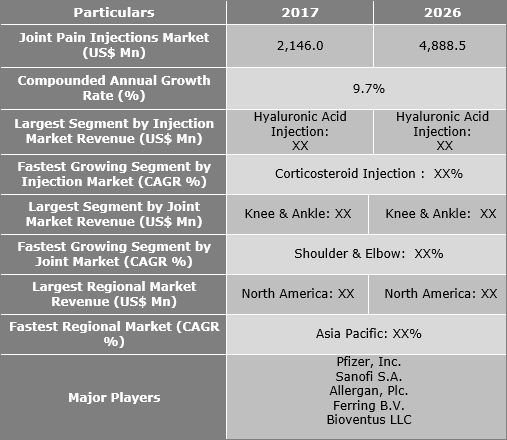 | Particulars | 2017 | 2026 |
|---|---|---|
| Joint Pain Injections Market (US$ Mn) | 2,146.0 | 4,888.5 |
| Compounded Annual Growth Rate (%) | 9.7% | |
| Largest Segment by Injection Market Revenue (US$ Mn) | Hyaluronic Acid Injection: XX | Hyaluronic Acid Injection: XX |
| Fastest Growing Segment by Injection Market (CAGR %) | Corticosteroid Injection : XX% | |
| Largest Segment by Joint Market Revenue (US$ Mn) | Knee & Ankle: XX | Knee & Ankle: XX |
| Fastest Growing Segment by Joint Market (CAGR %) | Shoulder & Elbow: XX% | |
| Largest Regional Market Revenue (US$ Mn) | North America: XX | North America: XX |
| Fastest Regional Market (CAGR %) | Asia Pacific: XX% | |
| Major Players | Pfizer, Inc. Sanofi S.A. Allergan, Plc. Ferring B.V. Bioventus LLC | |